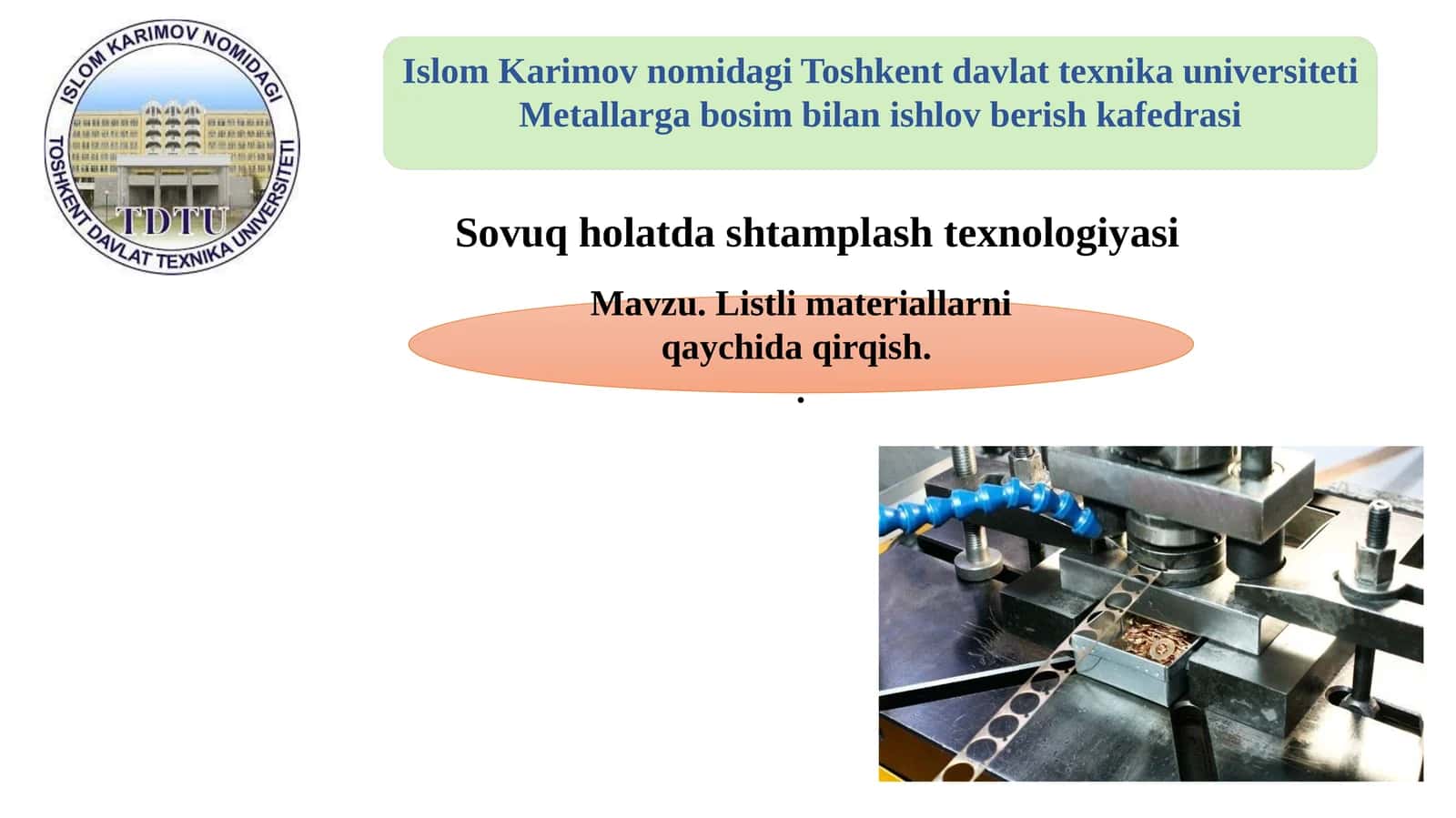 ISLOM KARIMOV NOMIDAGI
TOSHKENT DAVLAT TEXNIKA UNIVERSITETI
TDTU

Islom Karimov nomidagi Toshkent davlat texnika universiteti
Metallarga bosim bilan ishlov berish kafedrasi

Sovuq holatda shtamplash texnologiyasi

Mavzu. Listli materiallarni qaychida qirqish.
.